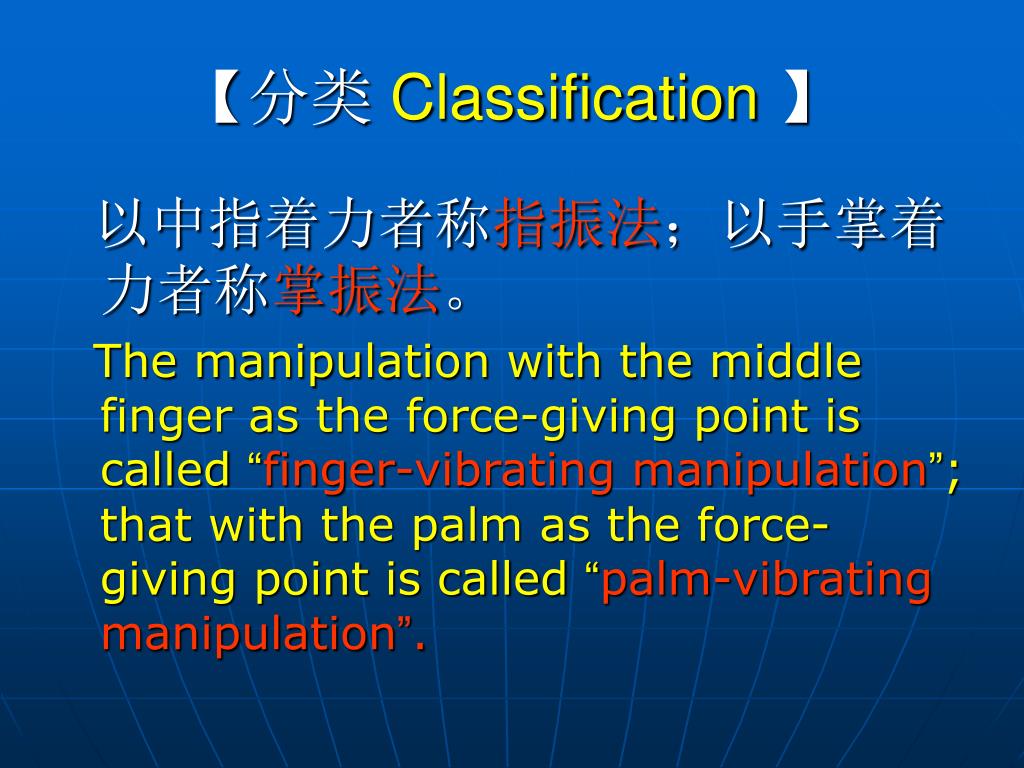 【分类 Classification 】

以中指着力者称指振法；以手掌着力者称掌振法。

The manipulation with the middle finger as the force-giving point is called “finger-vibrating manipulation”; that with the palm as the force-giving point is called “palm-vibrating manipulation”.